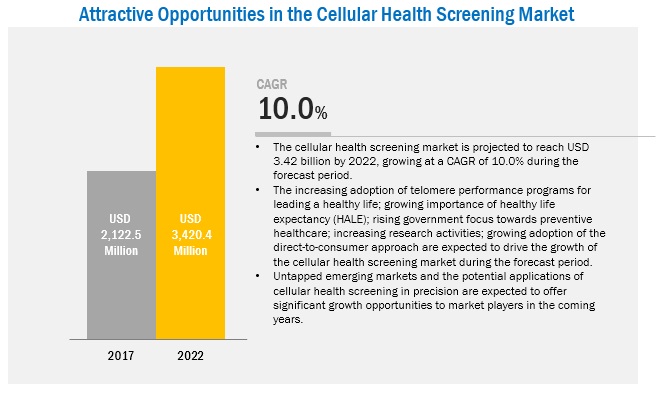 Attractive Opportunities in the Cellular Health Screening Market

USD 2,122.5 Million

USD 3,420.4 Million

2017

2022

CAGR
10.0%

• The cellular health screening market is projected to reach USD 3.42 billion by 2022, growing at a CAGR of 10.0% during the forecast period.
• The increasing adoption of telomere performance programs for leading a healthy life; growing importance of healthy life expectancy (HALE); rising government focus towards preventive healthcare; increasing research activities; growing adoption of the direct-to-consumer approach are expected to drive the growth of the cellular health screening market during the forecast period.
• Untapped emerging markets and the potential applications of cellular health screening in precision are expected to offer significant growth opportunities to market players in the coming years.